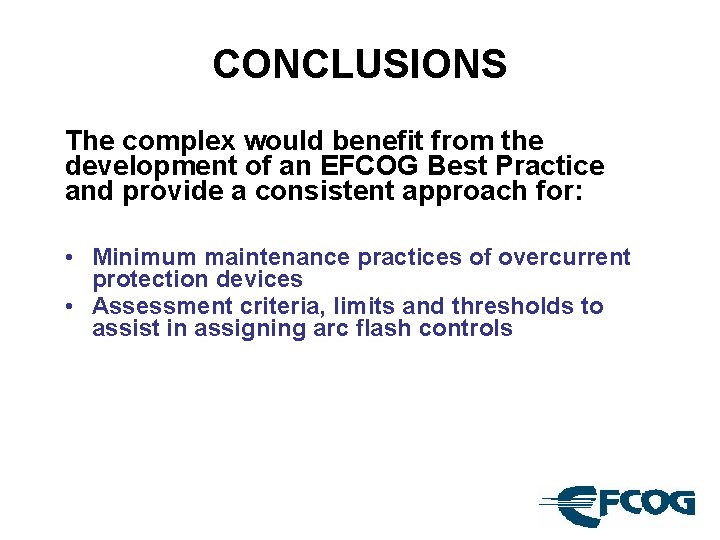 CONCLUSIONS

The complex would benefit from the development of an EFCOG Best Practice and provide a consistent approach for:

• Minimum maintenance practices of overcurrent protection devices
• Assessment criteria, limits and thresholds to assist in assigning arc flash controls

EFCOG